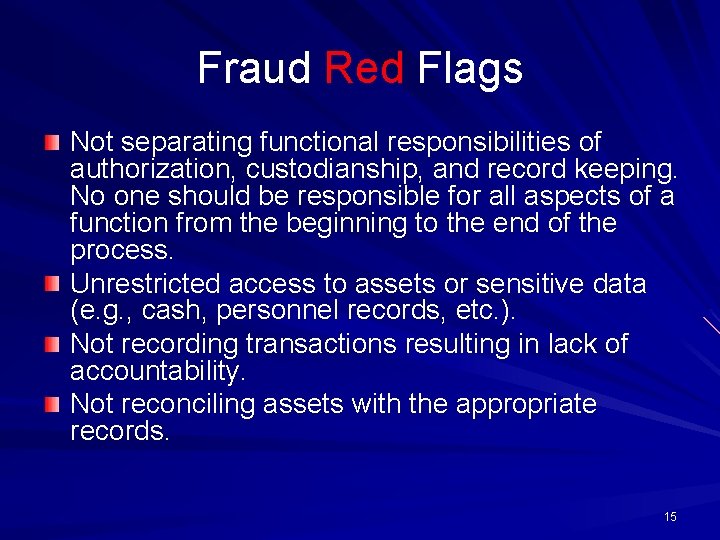 Fraud Red Flags

Not separating functional responsibilities of authorization, custodianship, and record keeping. No one should be responsible for all aspects of a function from the beginning to the end of the process.

Unrestricted access to assets or sensitive data (e.g., cash, personnel records, etc.).

Not recording transactions resulting in lack of accountability.

Not reconciling assets with the appropriate records.

15